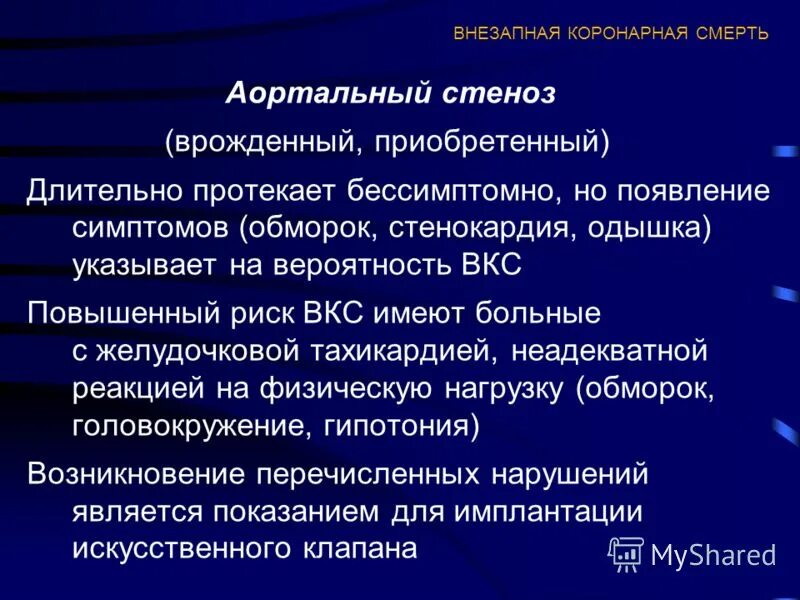 ВНЕЗАПНАЯ КОРОНАРНАЯ СМЕРТЬ

Аортальный стеноз

(врожденный, приобретенный)

Длительно протекает бессимптомно, но появление симптомов (обморок, стенокардия, одышка) указывает на вероятность ВКС

Повышенный риск ВКС имеют больные с желудочковой тахикардией, неадекватной реакцией на физическую нагрузку (обморок, головокружение, гипотония)

Возникновение перечисленных нарушений является показанием для имплантации искусственного клапана

MyShared